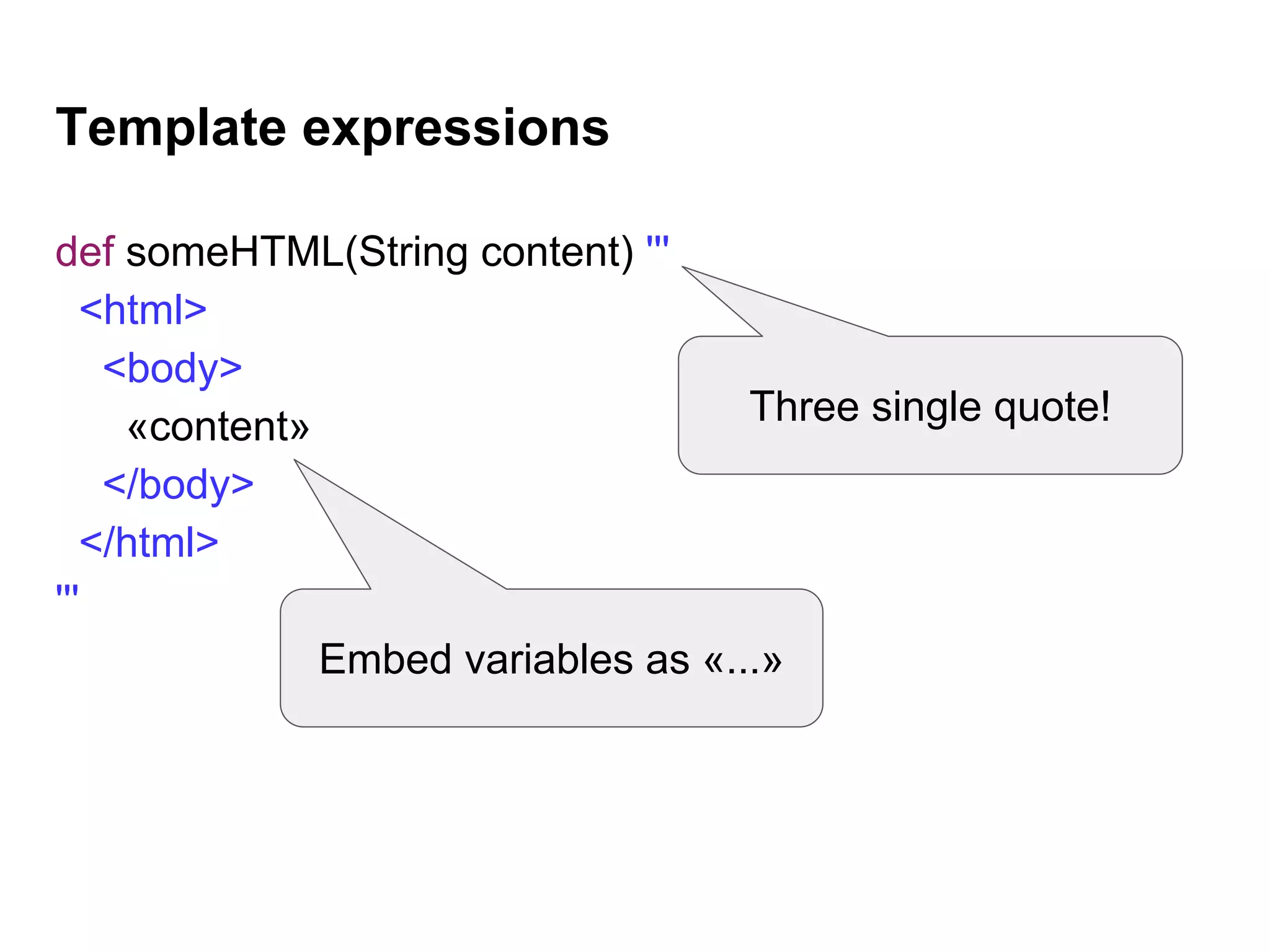 Template expressions

def someHTML(String content) '''
<html>
<body>
«content»
</body>
</html>
'''

Three single quote!

Embed variables as «...»